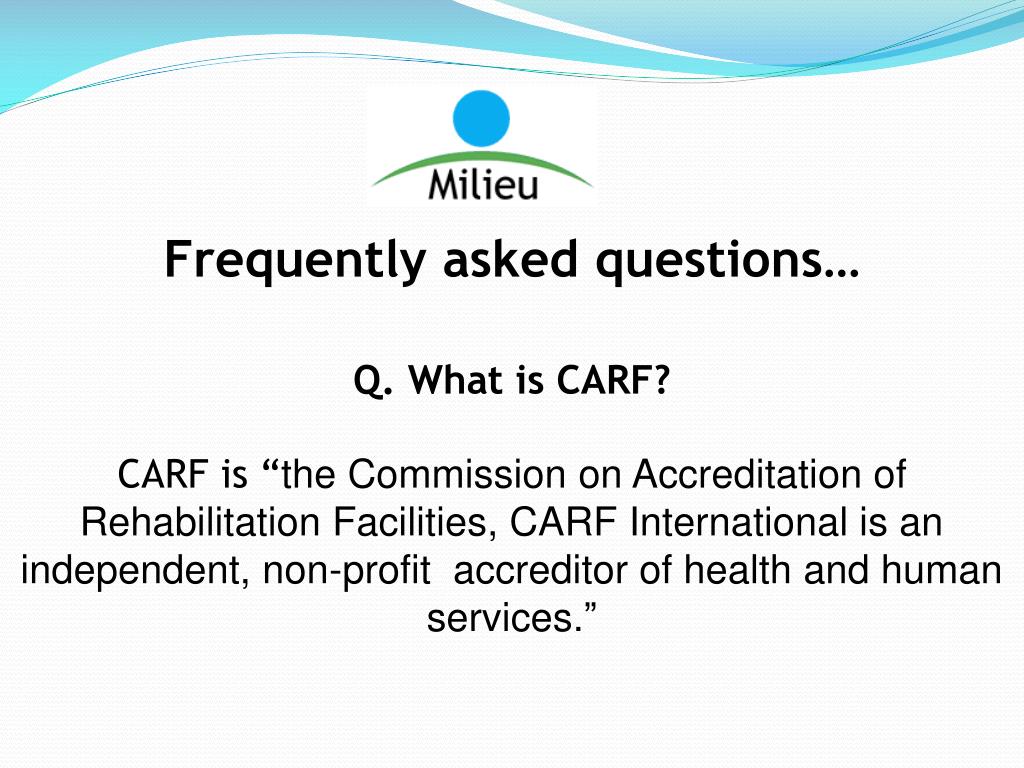 Milieu

Frequently asked questions…

Q. What is CARF?

CARF is “the Commission on Accreditation of Rehabilitation Facilities, CARF International is an independent, non-profit accreditor of health and human services.”